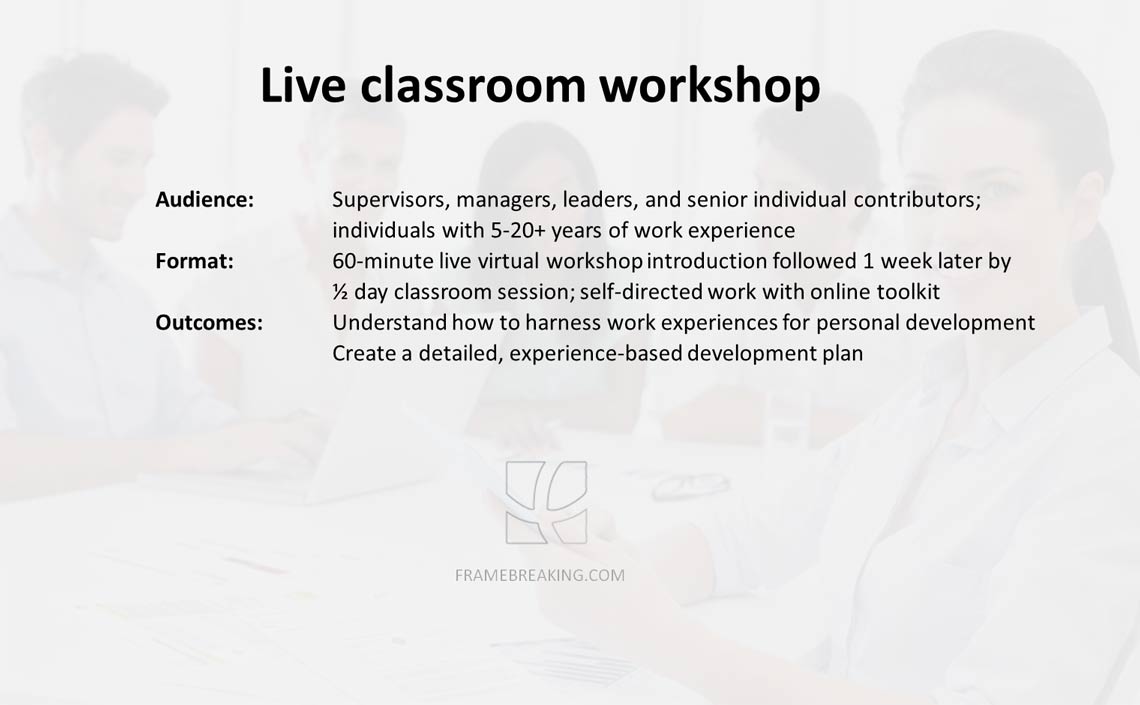 Live classroom workshop

Audience: Supervisors, managers, leaders, and senior individual contributors; individuals with 5-20+ years of work experience
Format: 60-minute live virtual workshop introduction followed 1 week later by ½ day classroom session; self-directed work with online toolkit
Outcomes: Understand how to harness work experiences for personal development
Create a detailed, experience-based development plan

FRAMEBREAKING.COM